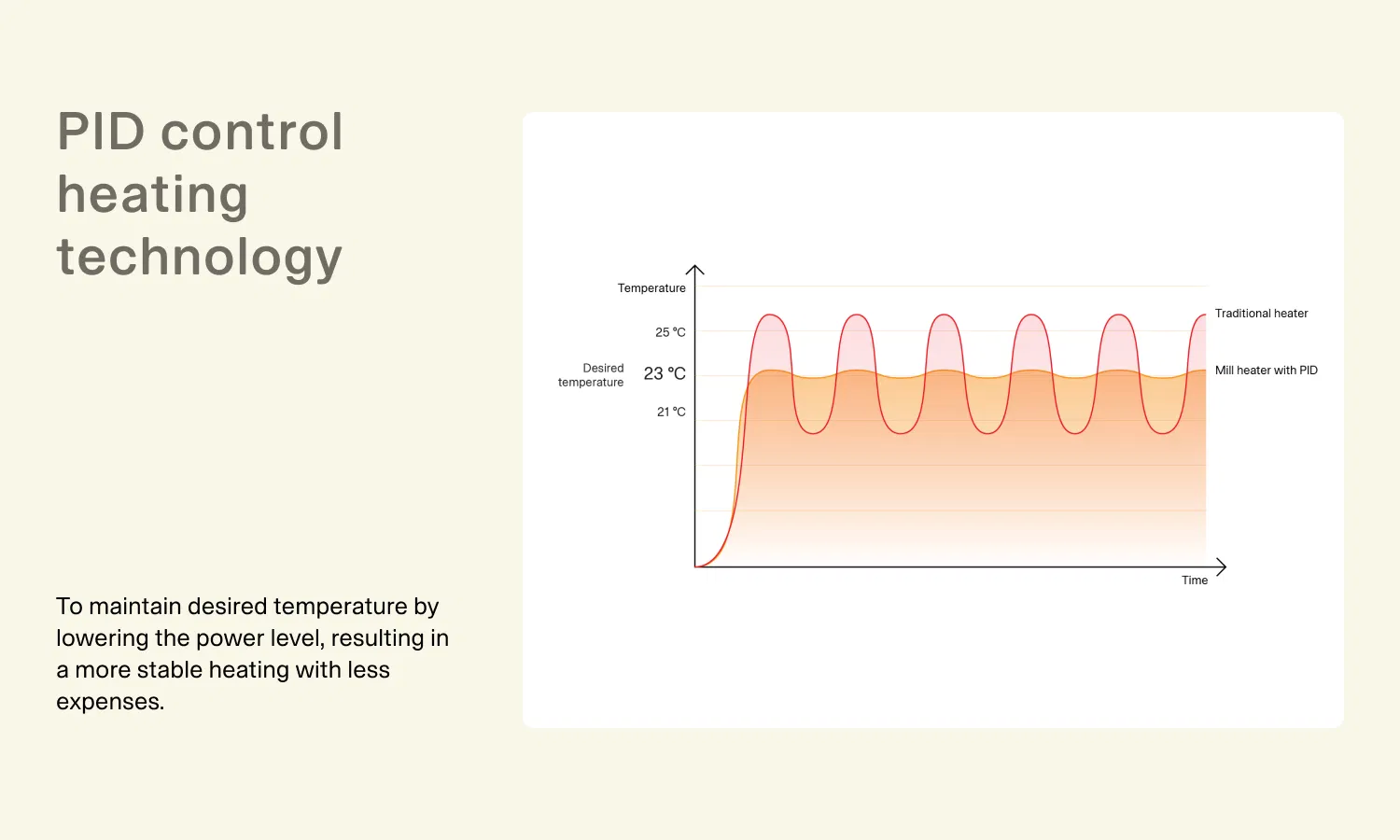 PID control heating technology

To maintain desired temperature by lowering the power level, resulting in a more stable heating with less expenses.

Temperature

25 °C

Desired temperature

23 °C

21 °C

Traditional heater

Mill heater with PID

Time